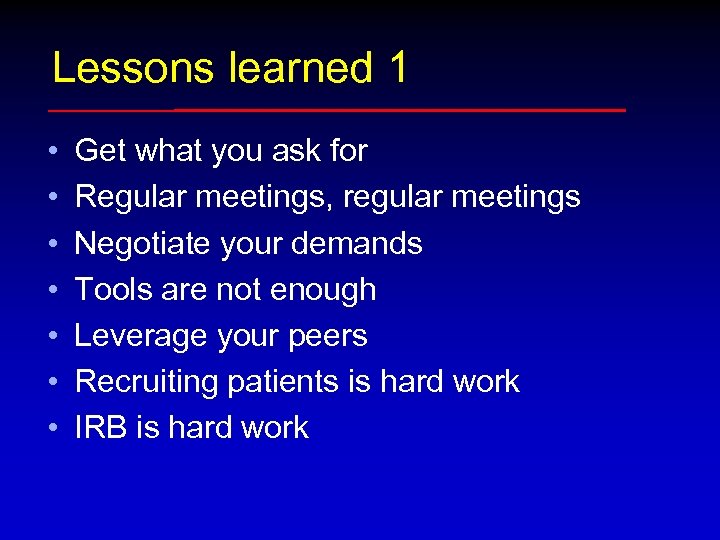 Lessons learned 1

• Get what you ask for
• Regular meetings, regular meetings
• Negotiate your demands
• Tools are not enough
• Leverage your peers
• Recruiting patients is hard work
• IRB is hard work